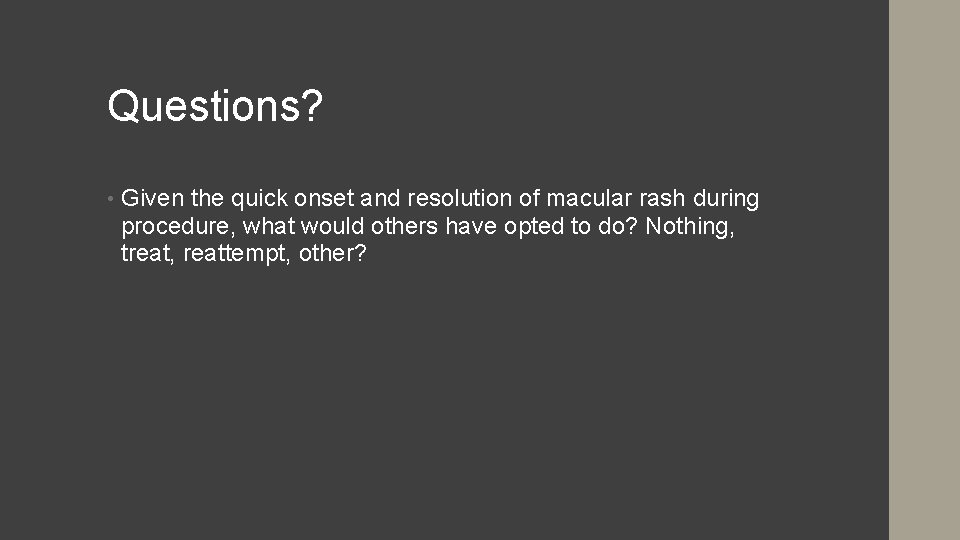 Questions?

• Given the quick onset and resolution of macular rash during procedure, what would others have opted to do? Nothing, treat, reattempt, other?